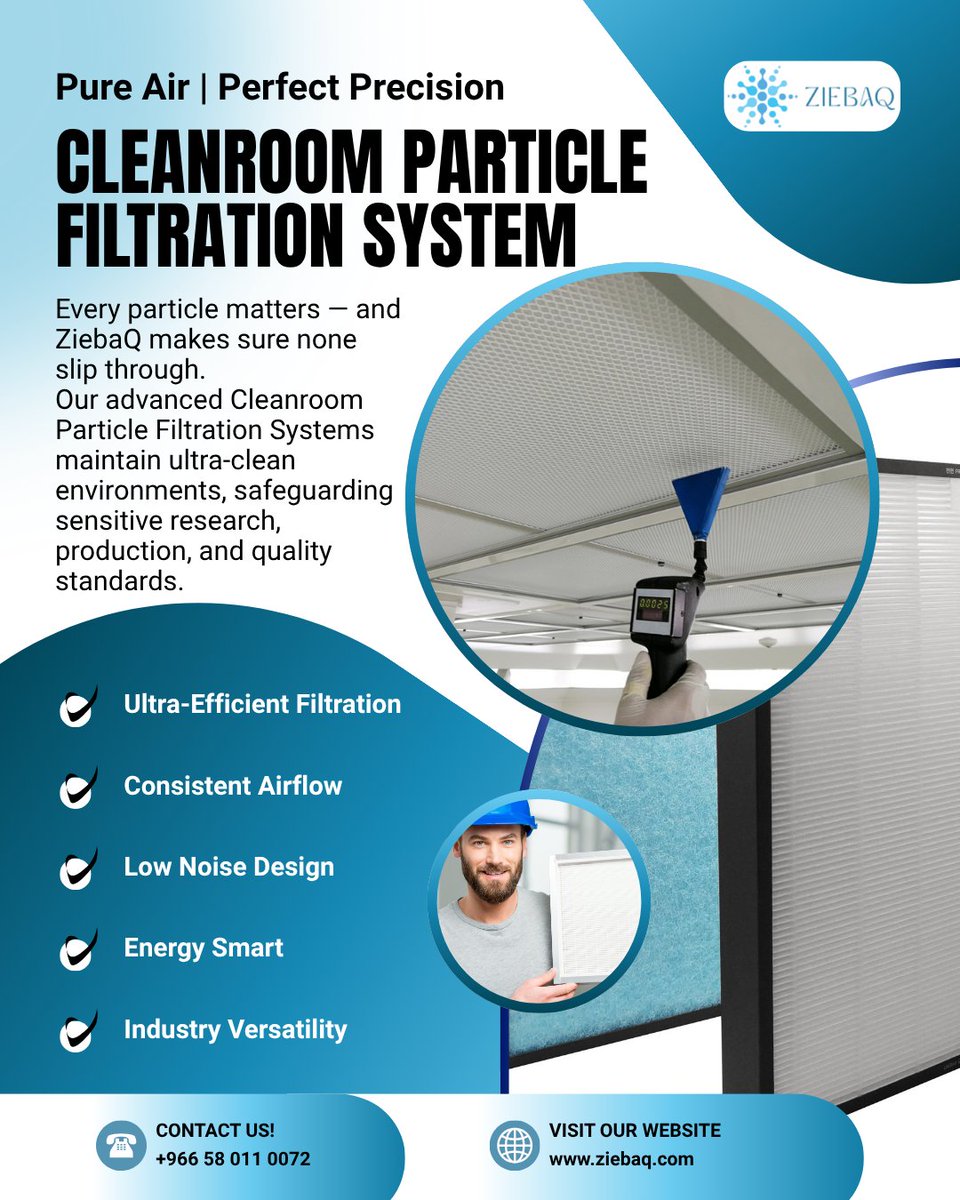 Pure Air | Perfect Precision

ZIEBAQ

CLEANROOM PARTICLE FILTRATION SYSTEM

Every particle matters — and ZiebaQ makes sure none slip through.
Our advanced Cleanroom Particle Filtration Systems maintain ultra-clean environments, safeguarding sensitive research, production, and quality standards.

00025

Ultra-Efficient Filtration

Consistent Airflow

Low Noise Design

Energy Smart

Industry Versatility

CONTACT US!
+966 58 011 0072

VISIT OUR WEBSITE
www.ziebaq.com